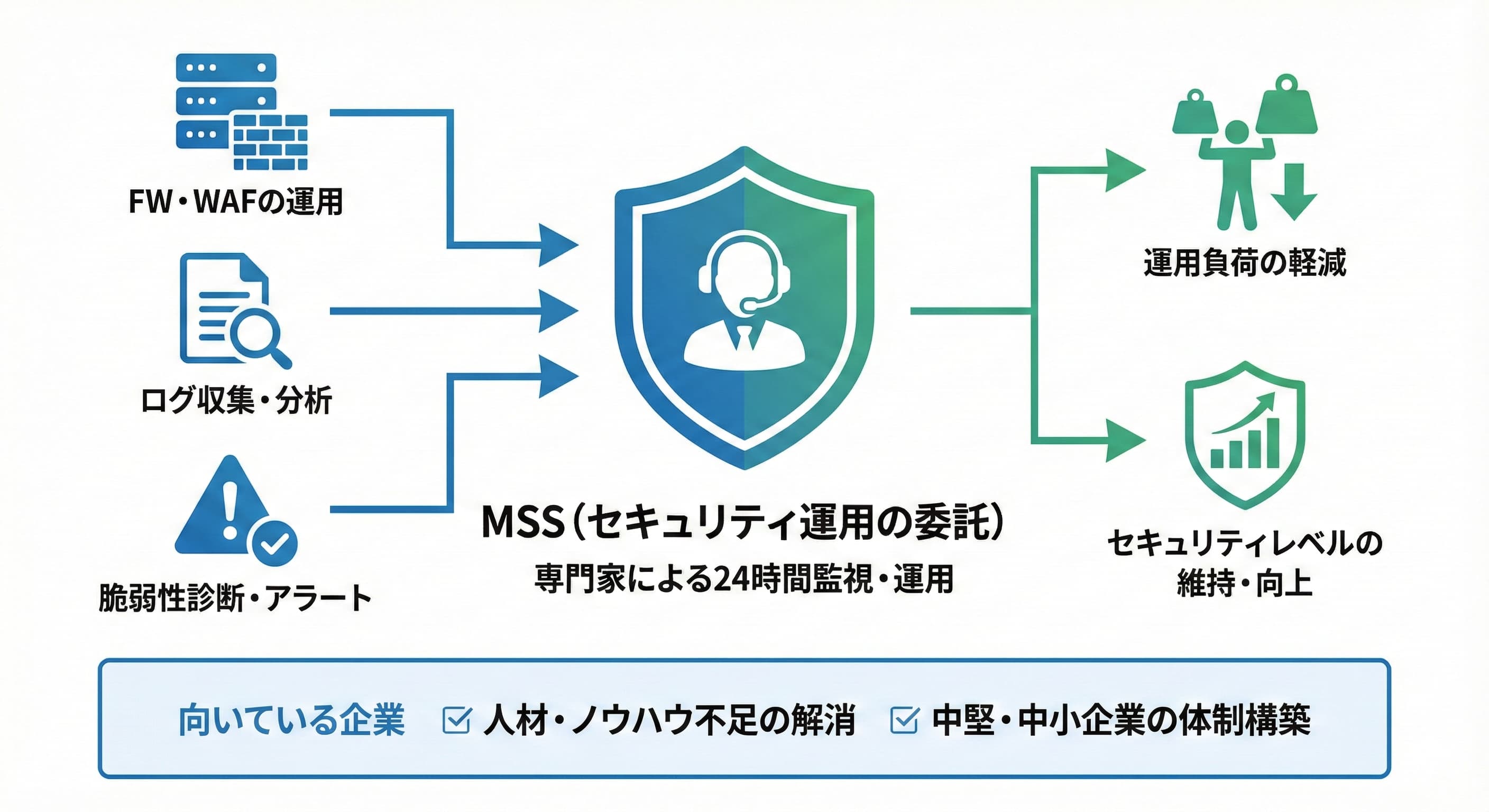 FW・WAFの運用

ログ収集・分析

脆弱性診断・アラート

MSS（セキュリティ運用の委託）
専門家による24時間監視・運用

運用負荷の軽減

セキュリティレベルの維持・向上

向いている企業 人材・ノウハウ不足の解消 中堅・中小企業の体制構築